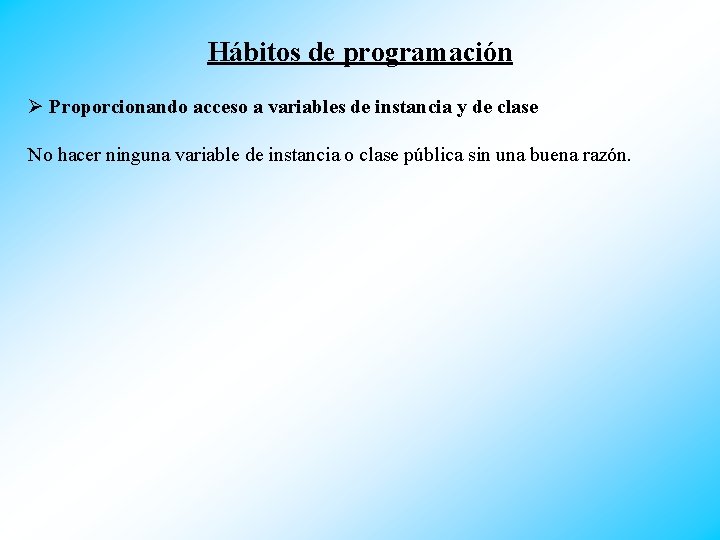 Hábitos de programación

➢ Proporcionando acceso a variables de instancia y de clase

No hacer ninguna variable de instancia o clase pública sin una buena razón.